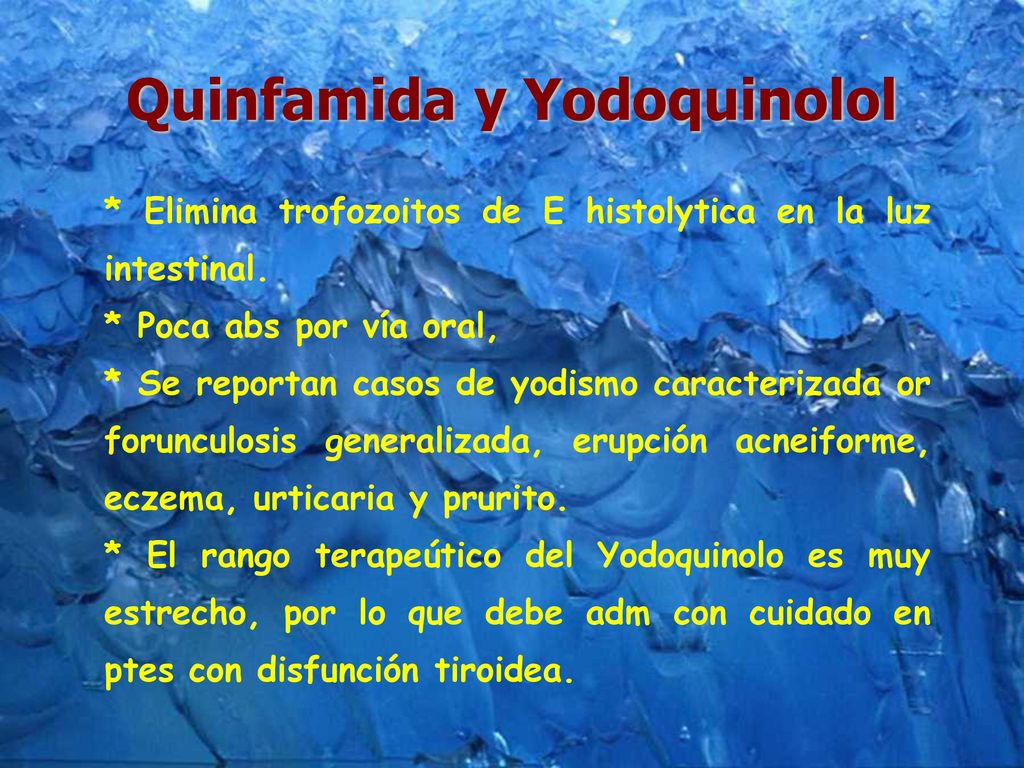 Quinfamida y Yodoquinolol

* Elimina trofozoitos de E histolytica en la luz intestinal.

* Poca abs por vía oral,

* Se reportan casos de yodismo caracterizada or forunculosis generalizada, erupción acneiforme, eczema, urticaria y prurito.

* El rango terapeútico del Yodoquinolo es muy estrecho, por lo que debe adm con cuidado en ptes con disfunción tiroidea.